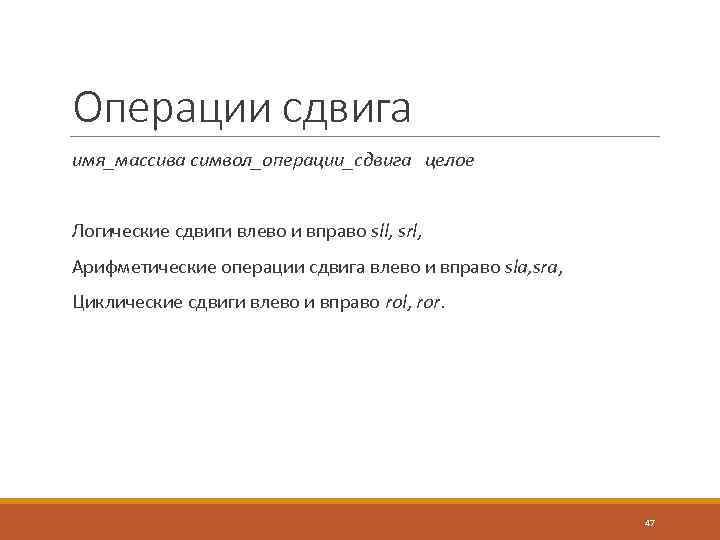 Операции сдвига

имя_массива символ_операции_сдвига целое

Логические сдвиги влево и вправо sll, srl,

Арифметические операции сдвига влево и вправо sla,sra,

Циклические сдвиги влево и вправо rol, ror.

47